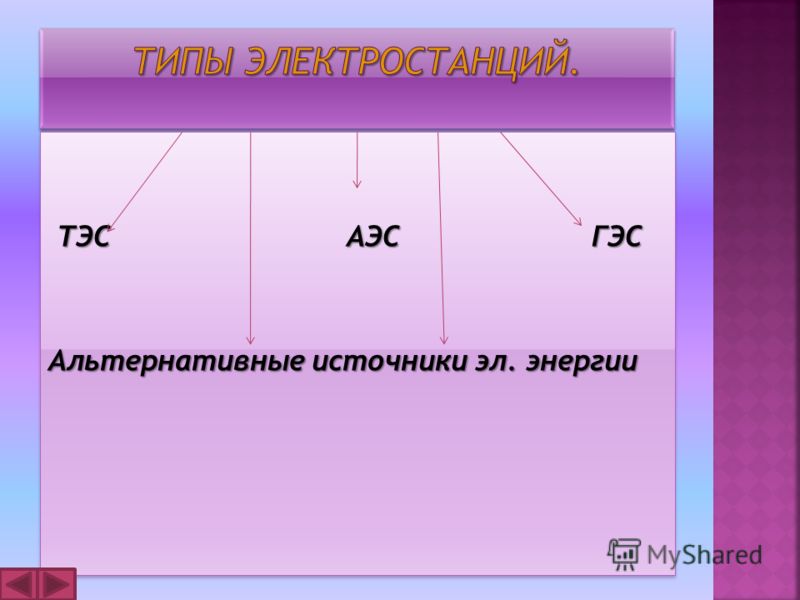 ТИПЫ ЭЛЕКТРОСТАНЦИЙ.

ТЭС АЭС ГЭС

Альтернативные источники эл. энергии

MyShared